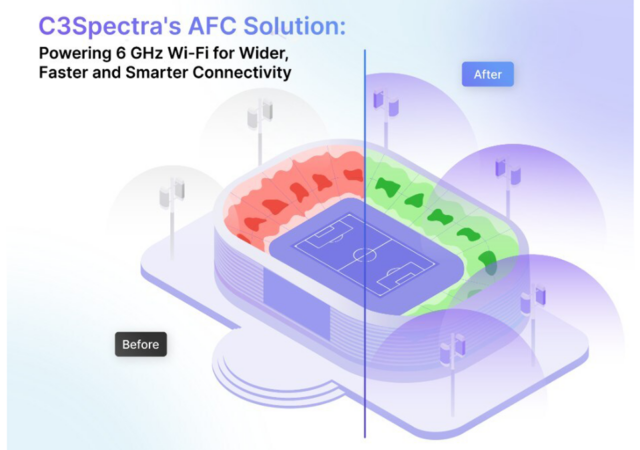 C3Spectra's AFC Solution:
Powering 6 GHz Wi-Fi for Wider, Faster and Smarter Connectivity

After

Before